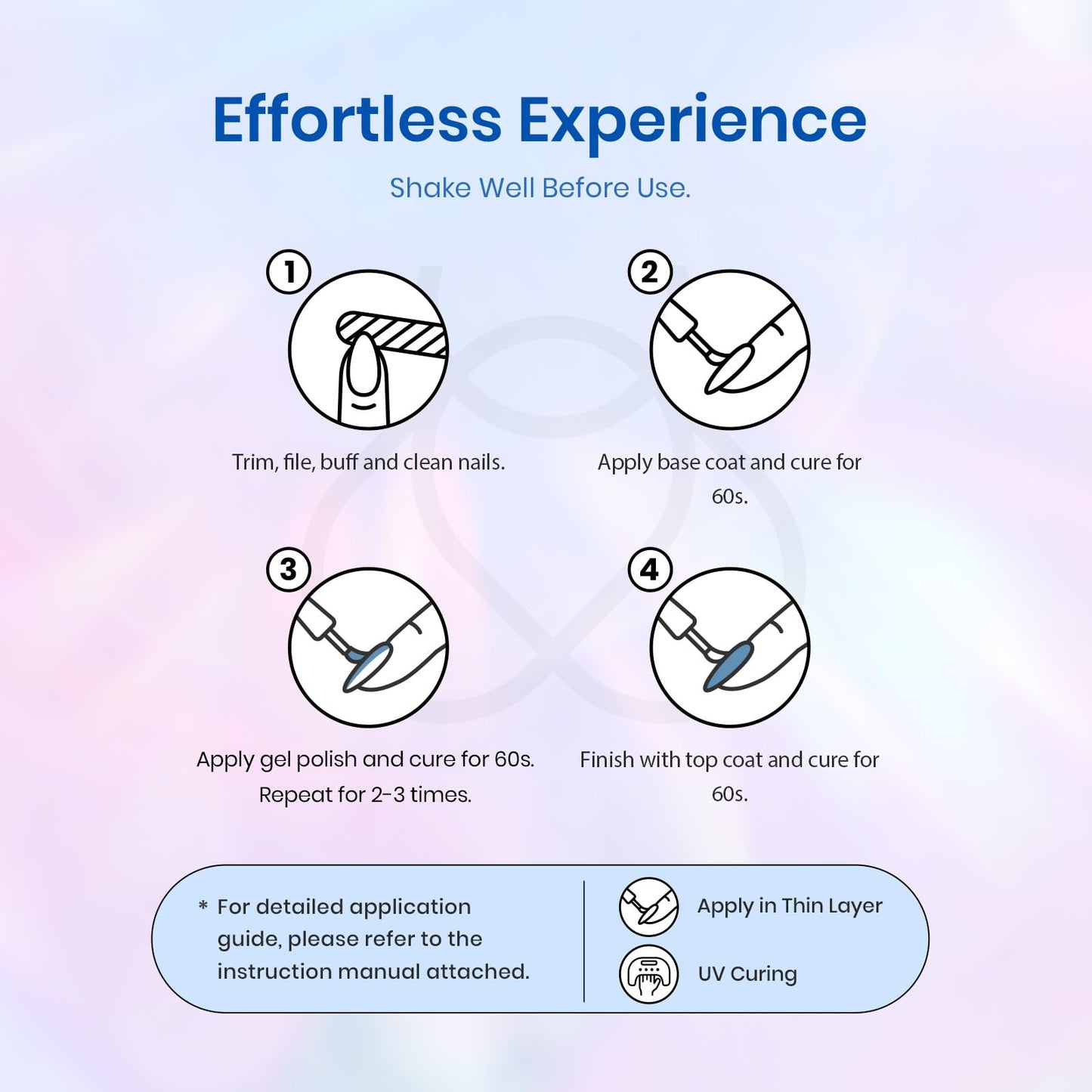 Effortless Experience

Shake Well Before Use.

1

Trim, file, buff and clean nails.

2

Apply base coat and cure for 60s.

3

Apply gel polish and cure for 60s. Repeat for 2-3 times.

4

Finish with top coat and cure for 60s.

* For detailed application guide, please refer to the instruction manual attached.

Apply in Thin Layer

UV Curing